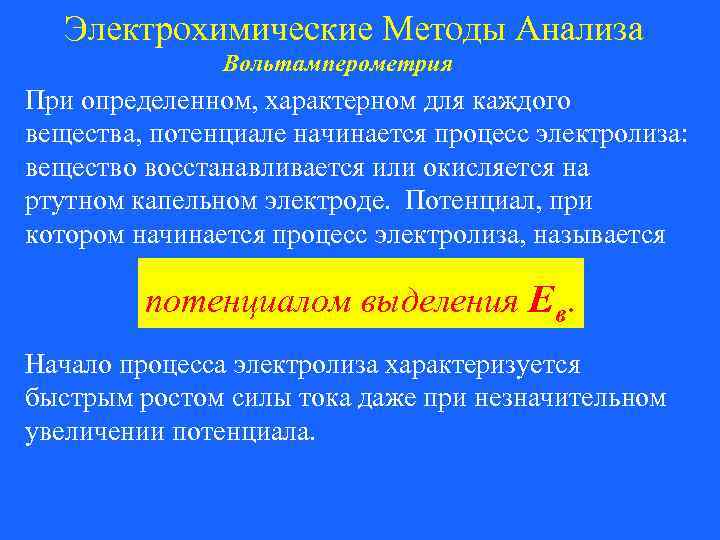 Электрохимические Методы Анализа
Вольтамперометрия

При определенном, характерном для каждого вещества, потенциале начинается процесс электролиза: вещество восстанавливается или окисляется на ртутном капельном электроде. Потенциал, при котором начинается процесс электролиза, называется

потенциалом выделения $E_в$.

Начало процесса электролиза характеризуется быстрым ростом силы тока даже при незначительном увеличении потенциала.